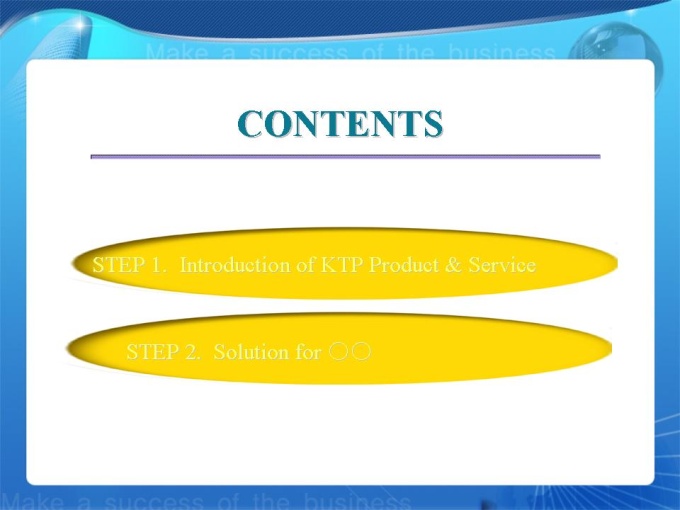 Make a success of the business

CONTENTS

STEP 1. Introduction of KTP Product & Service

STEP 2. Solution for ○○

Make a success of the business